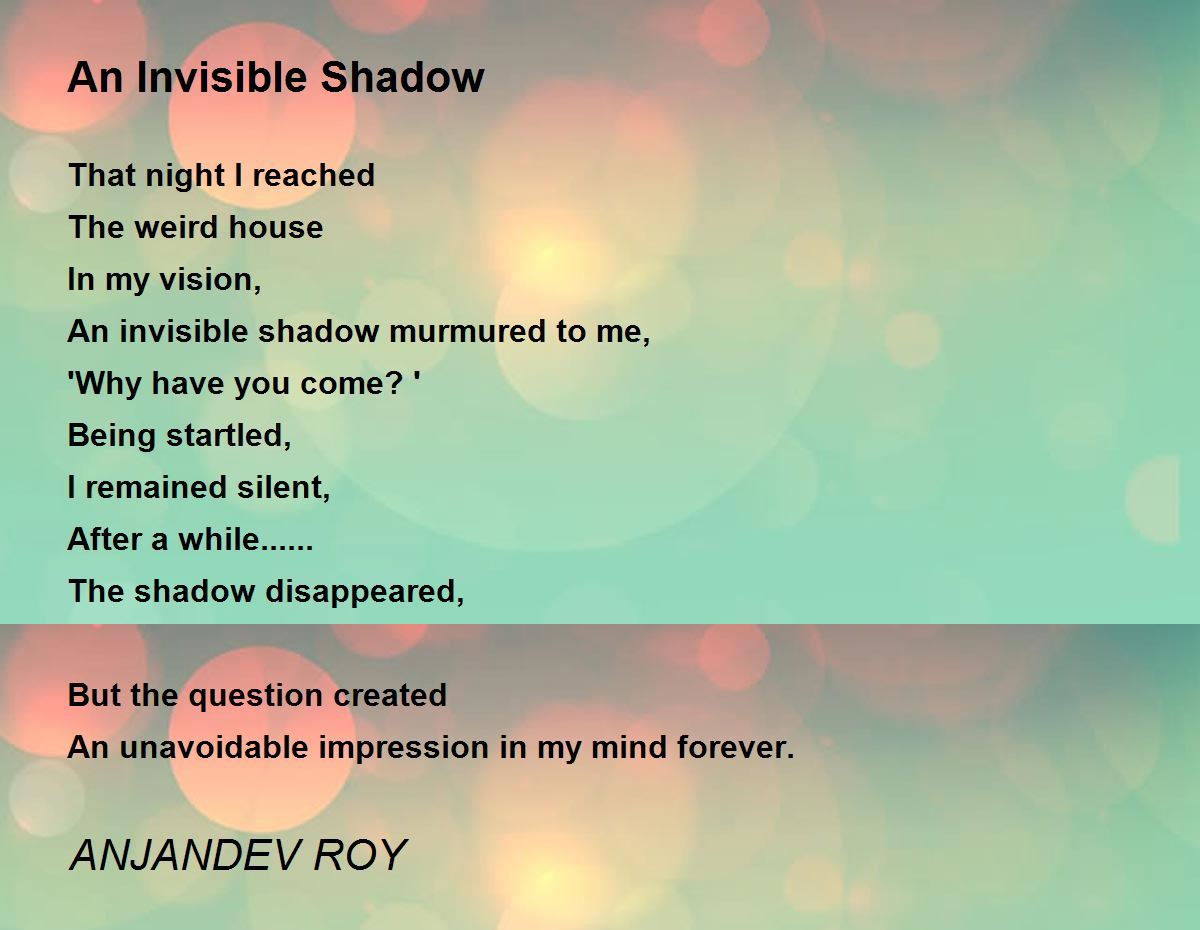 An Invisible Shadow

That night I reached
The weird house
In my vision,
An invisible shadow murmured to me,
'Why have you come? '
Being startled,
I remained silent,
After a while......
The shadow disappeared,

But the question created
An unavoidable impression in my mind forever.

ANJANDEV ROY